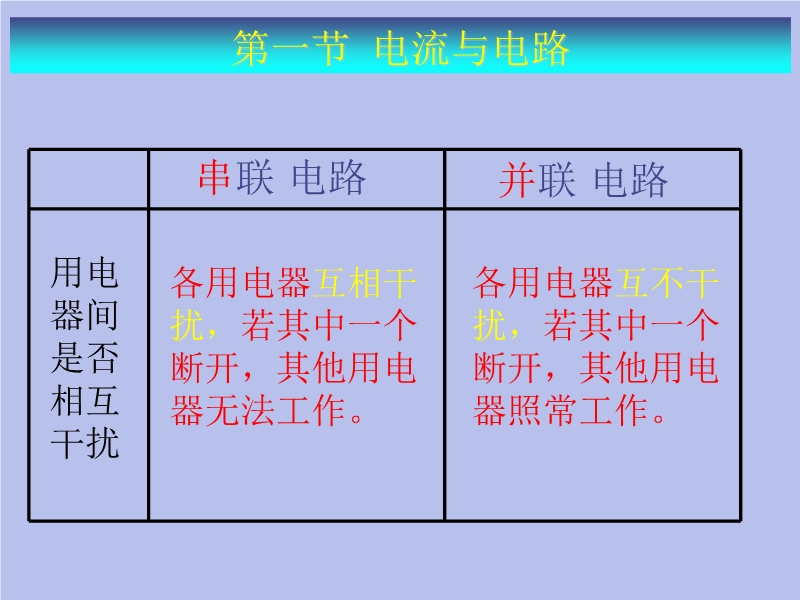 第一节 电流与电路

| | 串联 电路 | 并联 电路 |
|---|---|---|
| 用电器间是否相互干扰 | 各用电器互相干扰，若其中一个断开，其他用电器无法工作。 | 各用电器互不干扰，若其中一个断开，其他用电器照常工作。 |